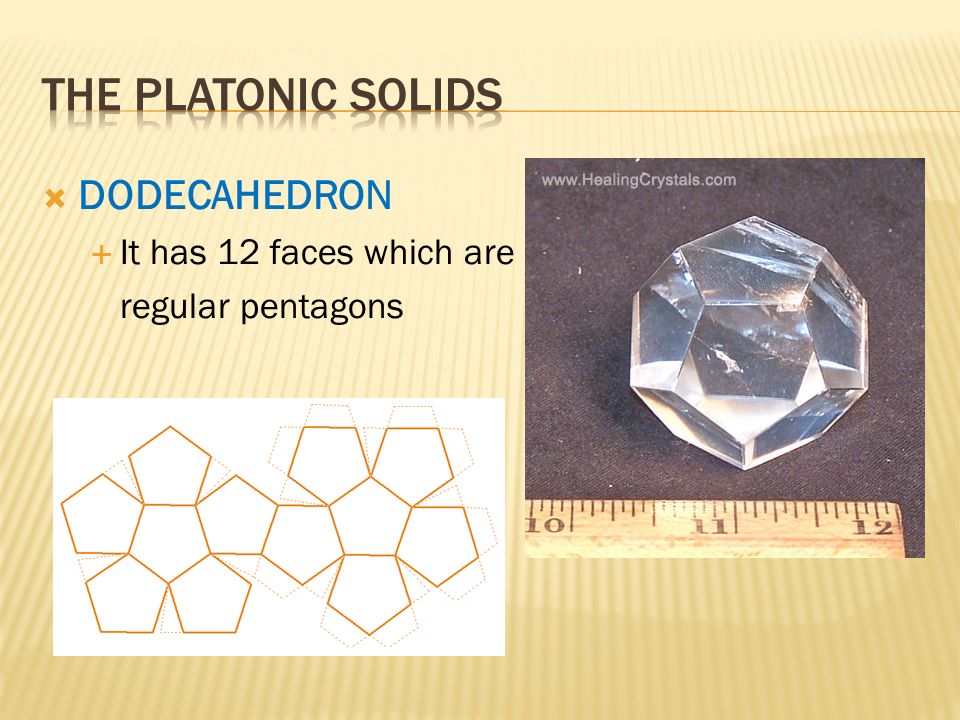 THE PLATONIC SOLIDS

DODECAHEDRON

It has 12 faces which are regular pentagons

www.HealingCrystals.com

10 11 12